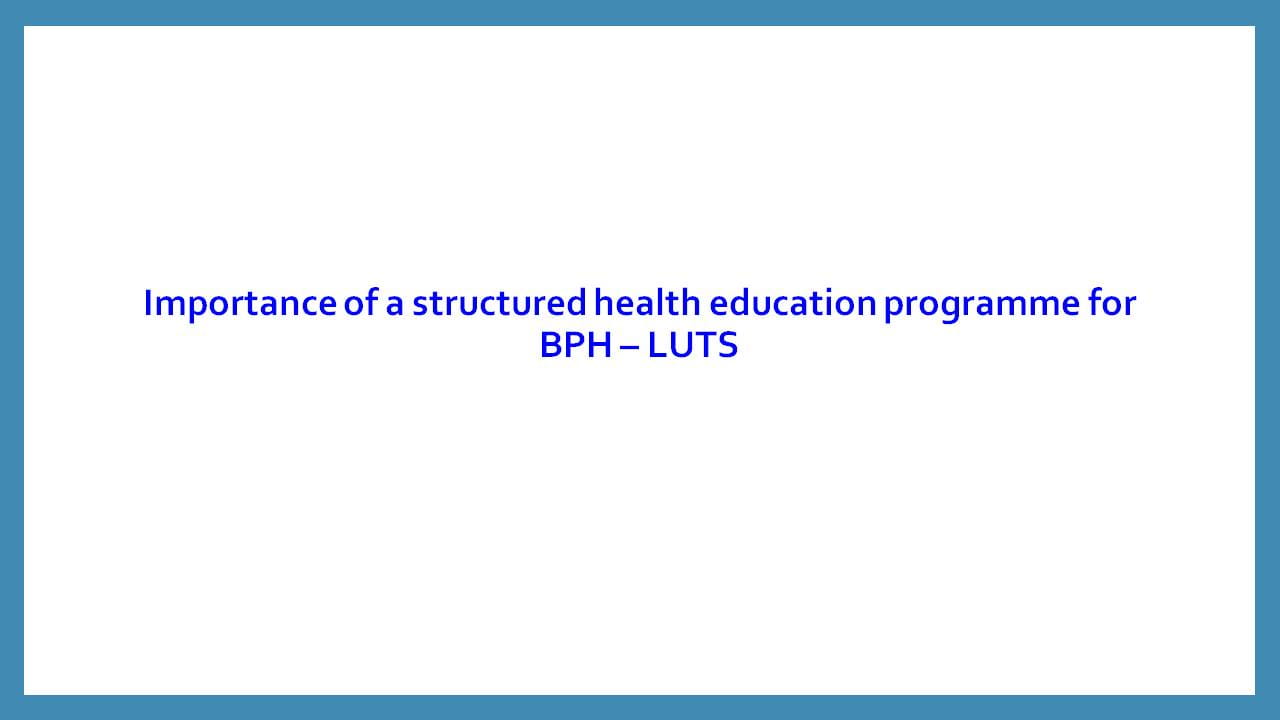 Importance of a structured health education programme for BPH – LUTS